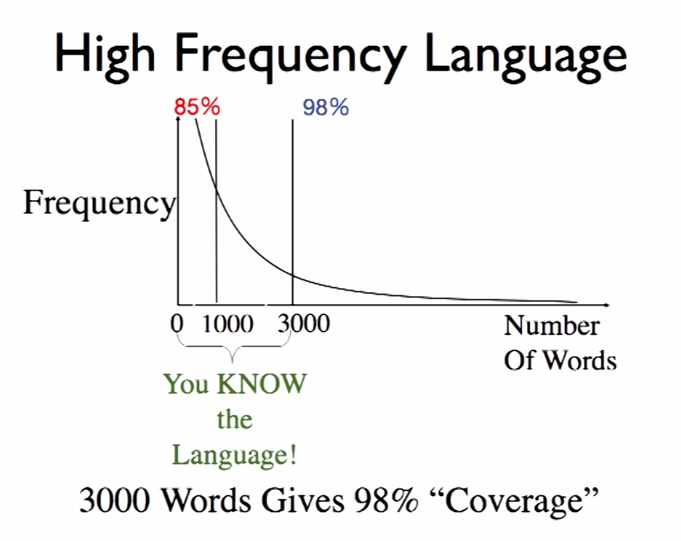 High Frequency Language

85%

98%

Frequency

0 1000 3000

Number Of Words

You KNOW the Language!

3000 Words Gives 98% “Coverage”